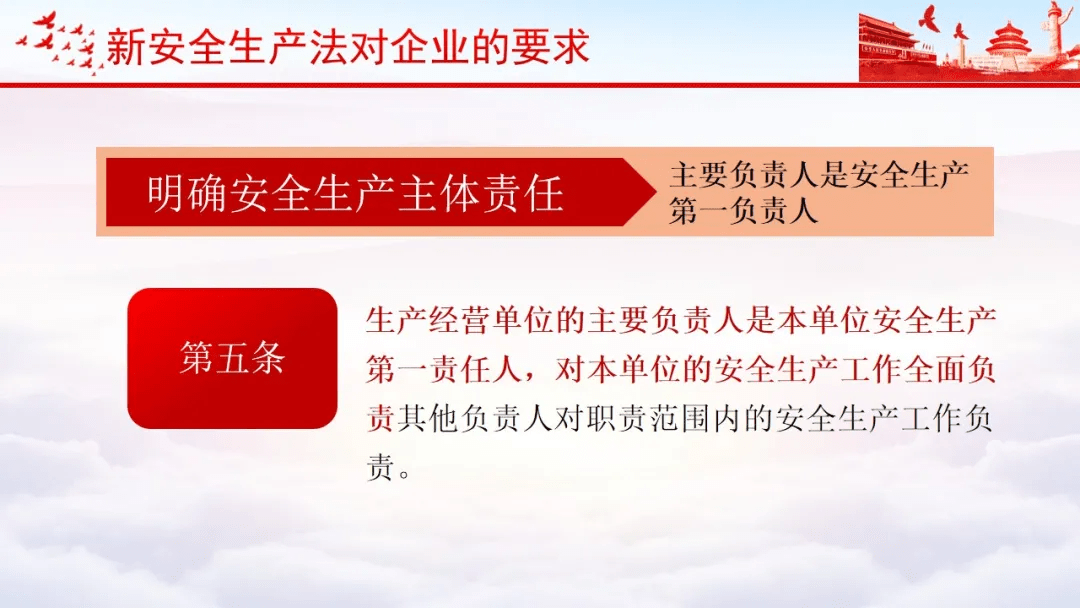 新安全生产法对企业的要求

明确安全生产主体责任

主要负责人是安全生产第一负责人

第五条

生产经营单位的主要负责人是本单位安全生产第一责任人，对本单位的安全生产工作全面负责其他负责人对职责范围内的安全生产工作负责。